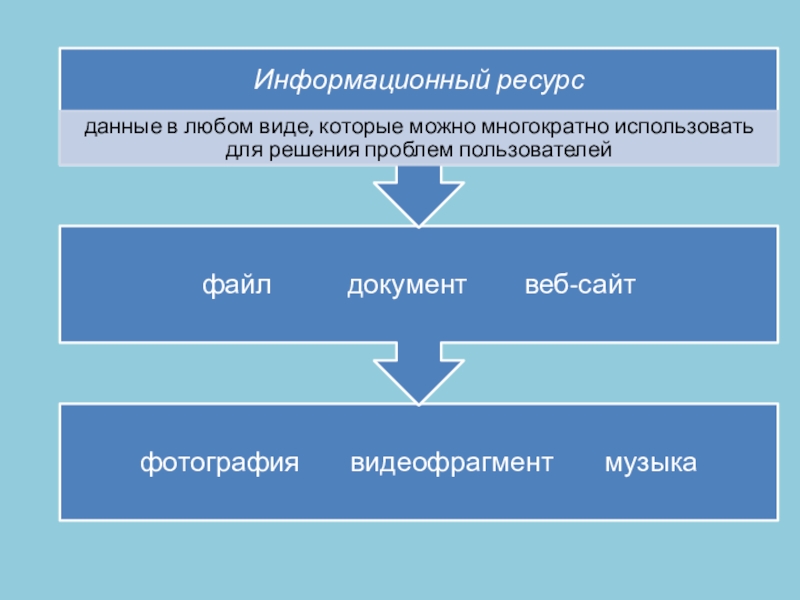 Информационный ресурс

данные в любом виде, которые можно многократно использовать для решения проблем пользователей

файл документ веб-сайт

фотография видеофрагмент музыка